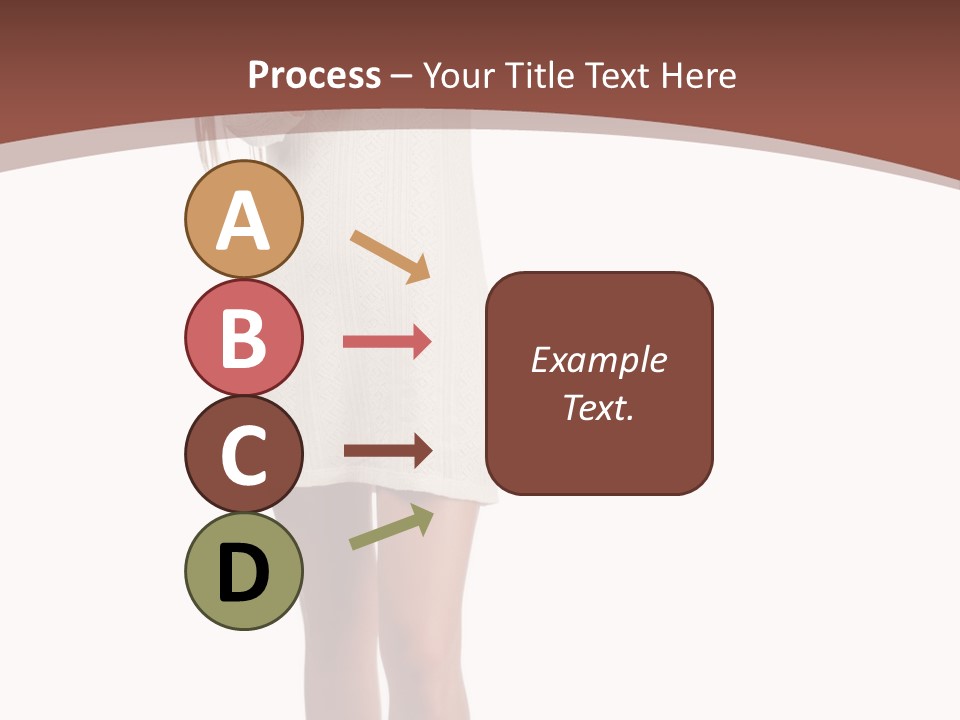 Process – Your Title Text Here

A

B

C

D

Example Text.